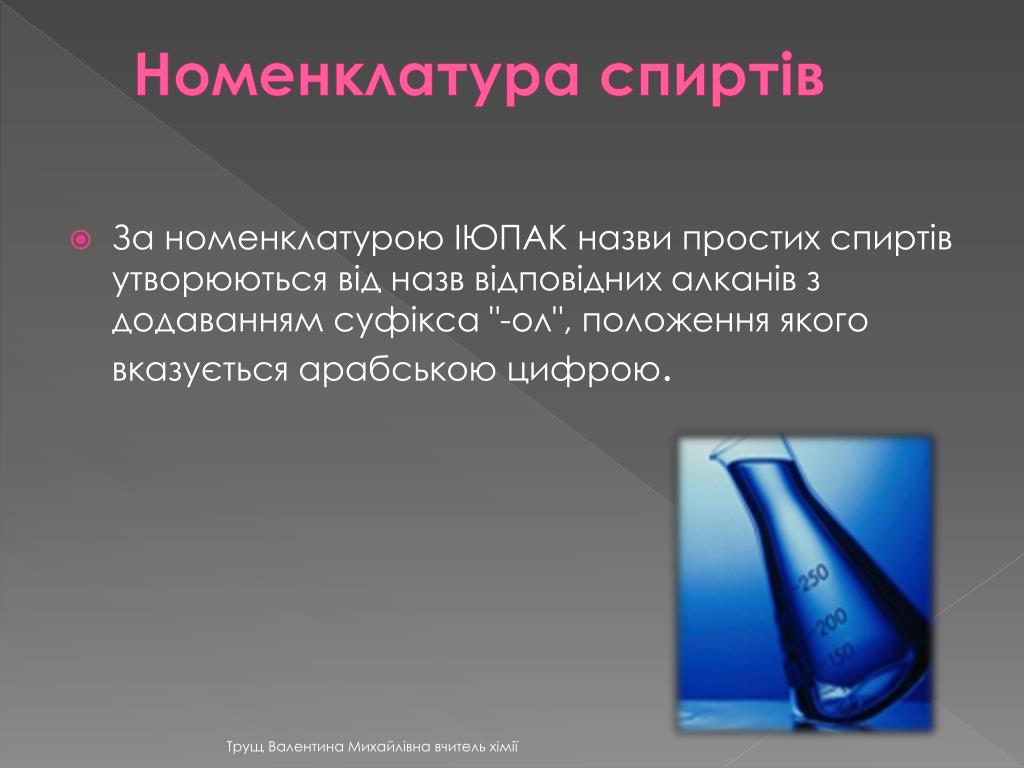 Номенклатура спиртів

За номенклатурою ІЮПАК назви простих спиртів утворюються від назв відповідних алканів з додаванням суфікса "-ол", положення якого вказується арабською цифрою.

250
200
150

Трущ Валентина Михайлівна вчитель хімії